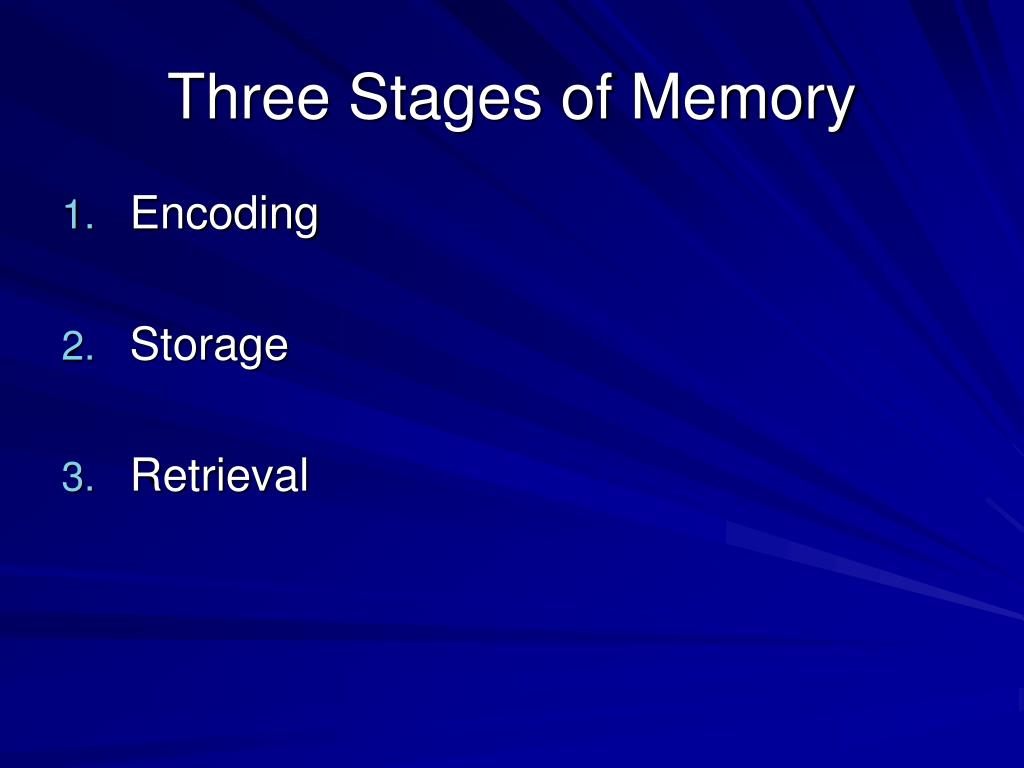 Three Stages of Memory

1. Encoding

2. Storage

3. Retrieval